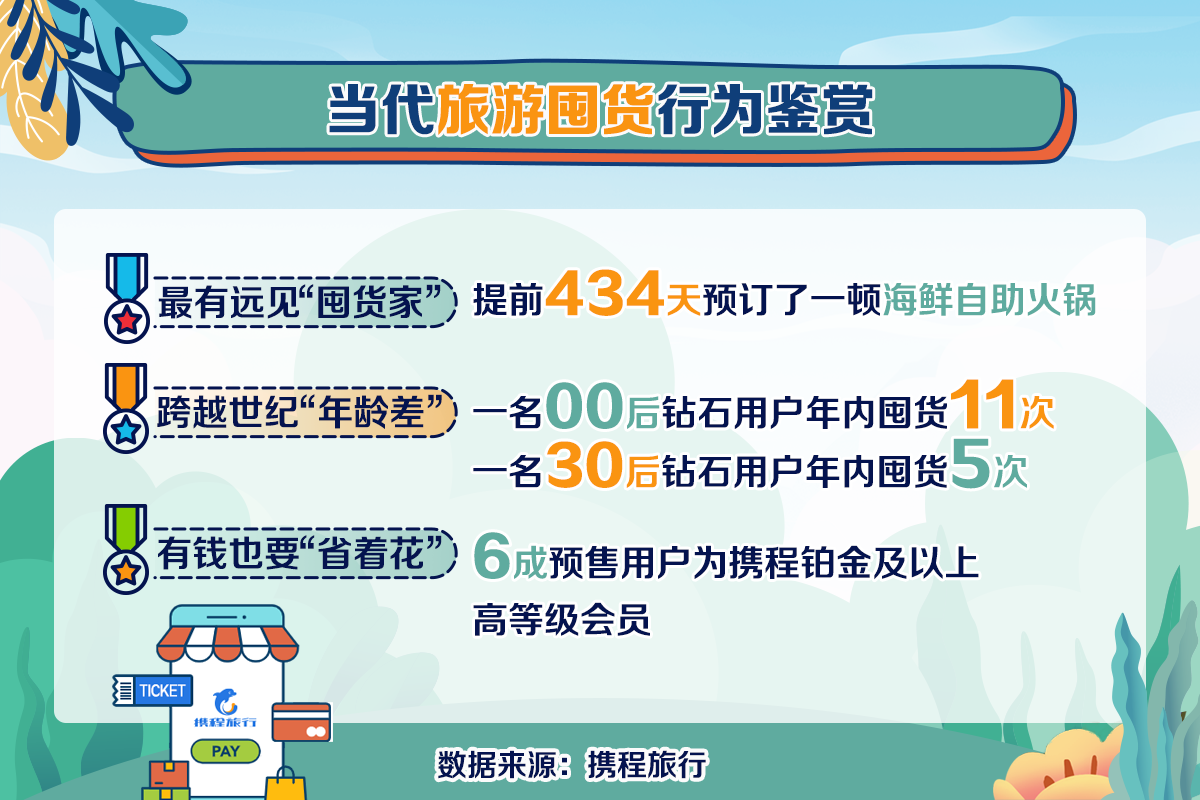 当代旅游囤货行为鉴赏

最有远见“囤货家” 提前434天预订了一顿海鲜自助火锅

跨越世纪“年龄差” 一名00后钻石用户年内囤货11次
一名30后钻石用户年内囤货5次

有钱也要“省着花” 6成预售用户为携程铂金及以上高等级会员

TICKET
携程旅行
PAY

数据来源：携程旅行